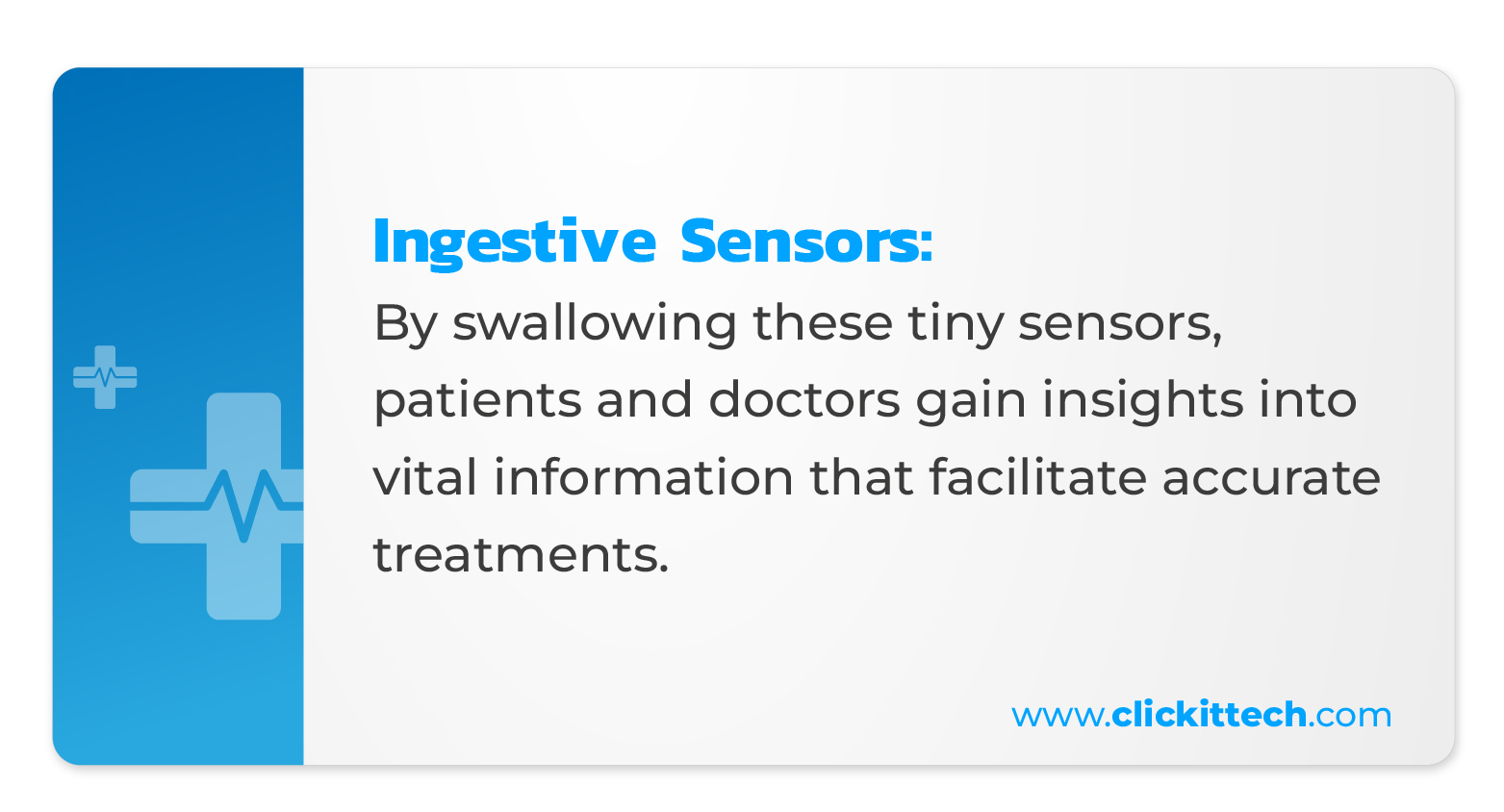 Ingestive Sensors:
By swallowing these tiny sensors, patients and doctors gain insights into vital information that facilitate accurate treatments.

www.clickittech.com